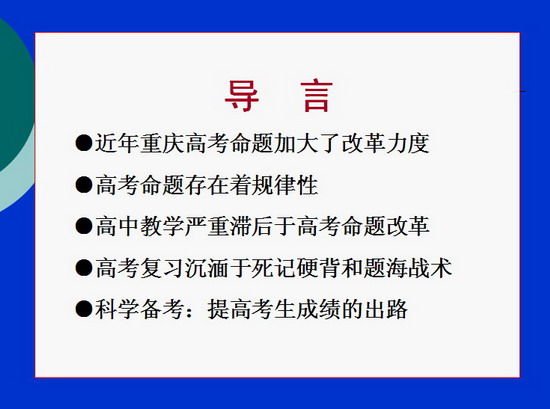 导　言

●近年重庆高考命题加大了改革力度

●高考命题存在着规律性

●高中教学严重滞后于高考命题改革

●高考复习沉湎于死记硬背和题海战术

●科学备考：提高考生成绩的出路